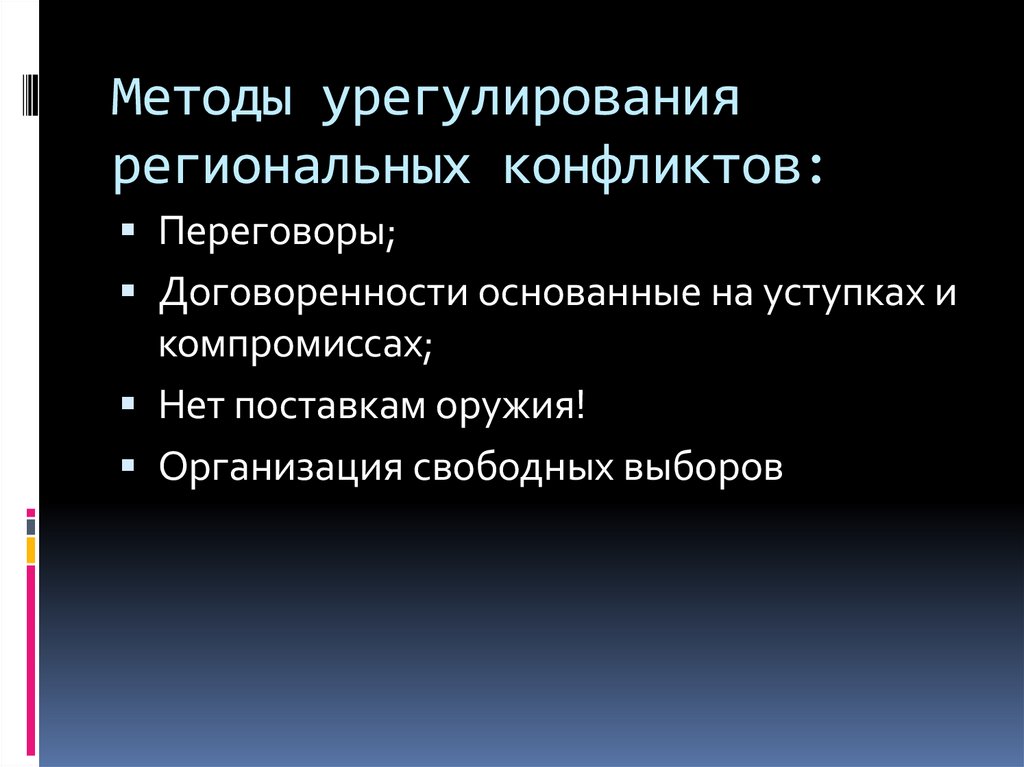 Методы урегулирования региональных конфликтов:

▪ Переговоры;
▪ Договоренности основанные на уступках и компромиссах;
▪ Нет поставкам оружия!
▪ Организация свободных выборов